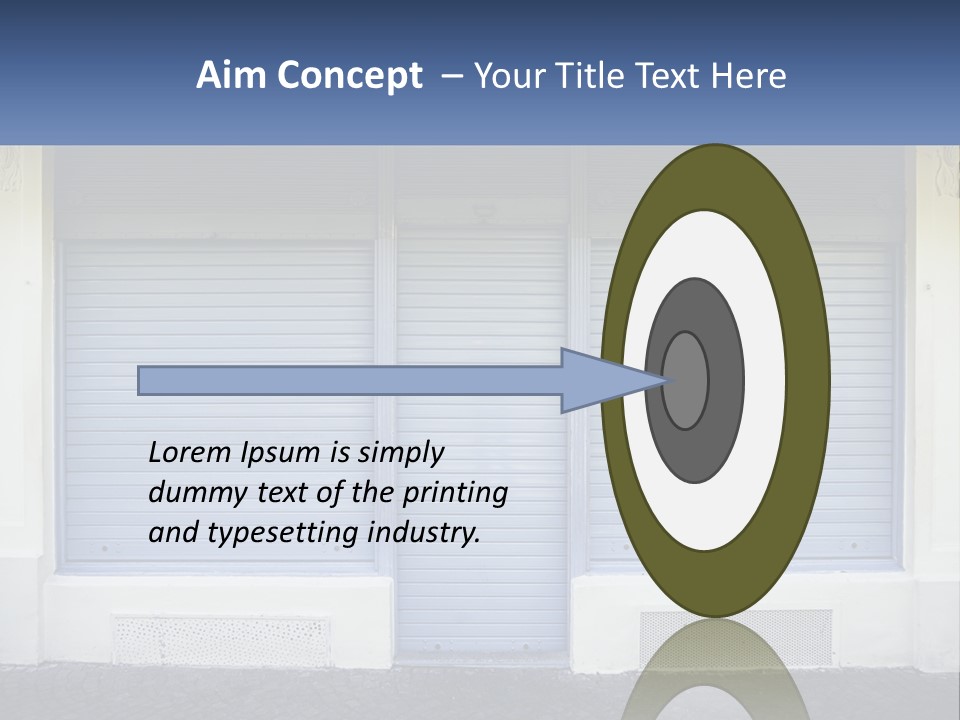 Aim Concept – Your Title Text Here

Lorem Ipsum is simply dummy text of the printing and typesetting industry.